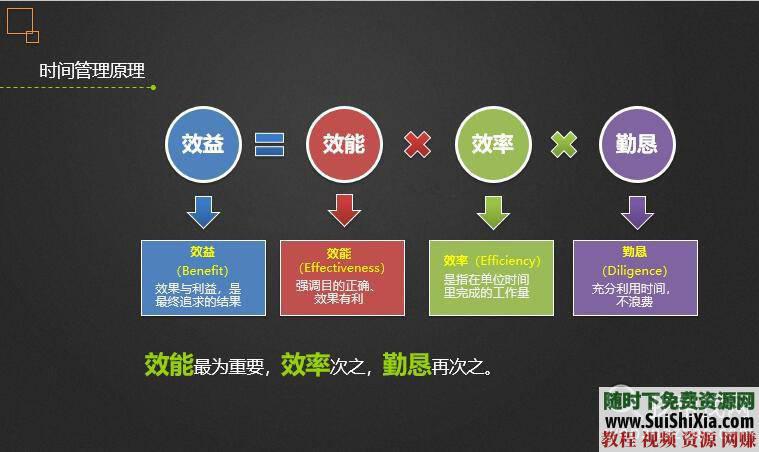 时间管理原理

效益 = 效能 × 效率 × 勤恳

效益
（Benefit）
效果与利益，是最终追求的结果

效能
（Effectiveness）
强调目的正确、效果有利

效率（Efficiency）
是指在单位时间里完成的工作量

勤恳
（Diligence）
充分利用时间，不浪费

效能最为重要，效率次之，勤恳再次之。

随时下免费资源网
www.SuiShiXia.com
教程 视频 资源 网赚